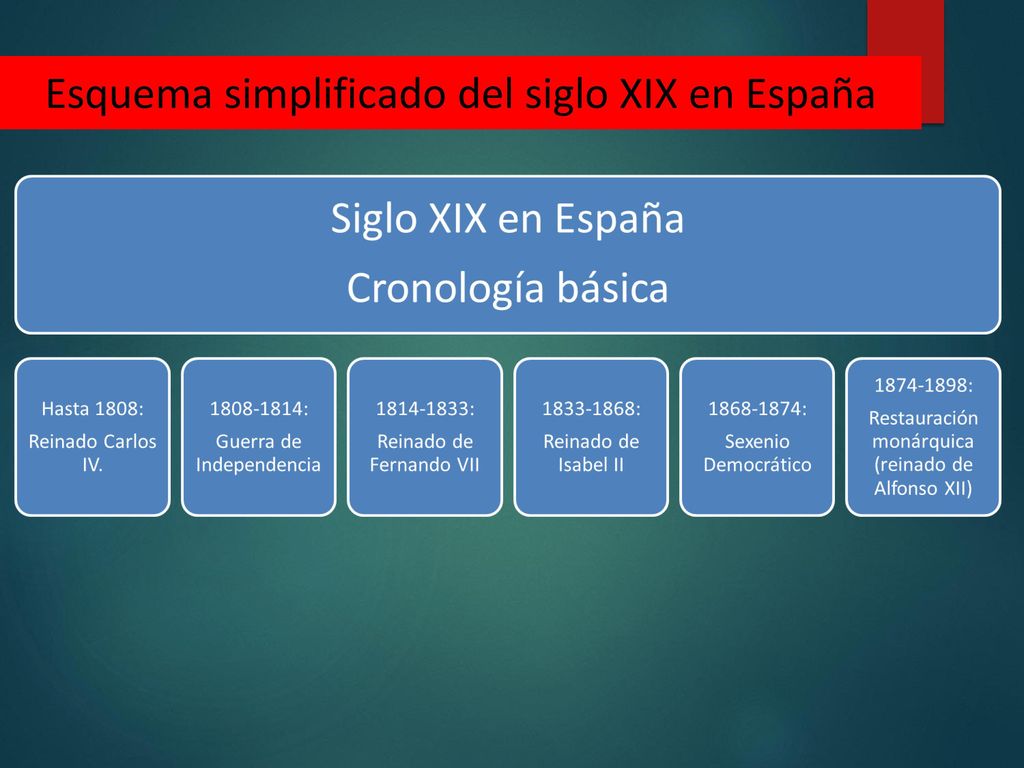 Esquema simplificado del siglo XIX en España

Siglo XIX en España

Cronología básica

Hasta 1808:

Reinado Carlos IV.

1808-1814:

Guerra de Independencia

1814-1833:

Reinado de Fernando VII

1833-1868:

Reinado de Isabel II

1868-1874:

Sexenio Democrático

1874-1898:

Restauración monárquica (reinado de Alfonso XII)